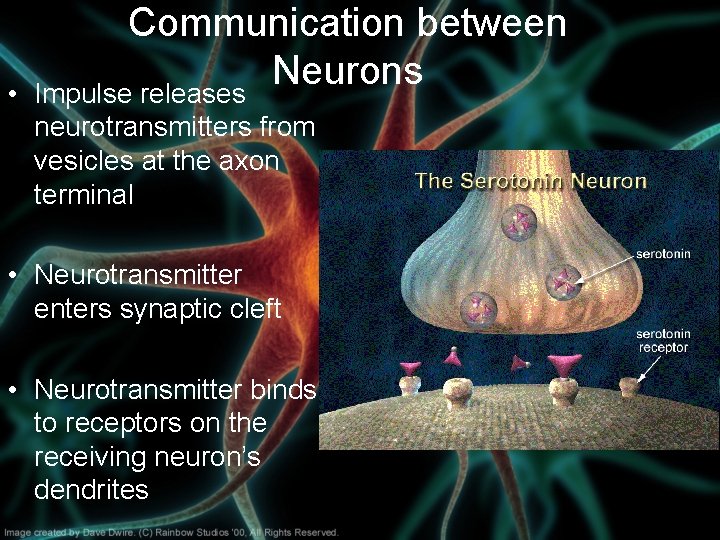 Communication between Neurons

• Impulse releases neurotransmitters from vesicles at the axon terminal

• Neurotransmitter enters synaptic cleft

• Neurotransmitter binds to receptors on the receiving neuron's dendrites

The Serotonin Neuron

serotonin

serotonin receptor

Image created by Dave Dwire. (C) Rainbow Studios '00, All Rights Reserved.